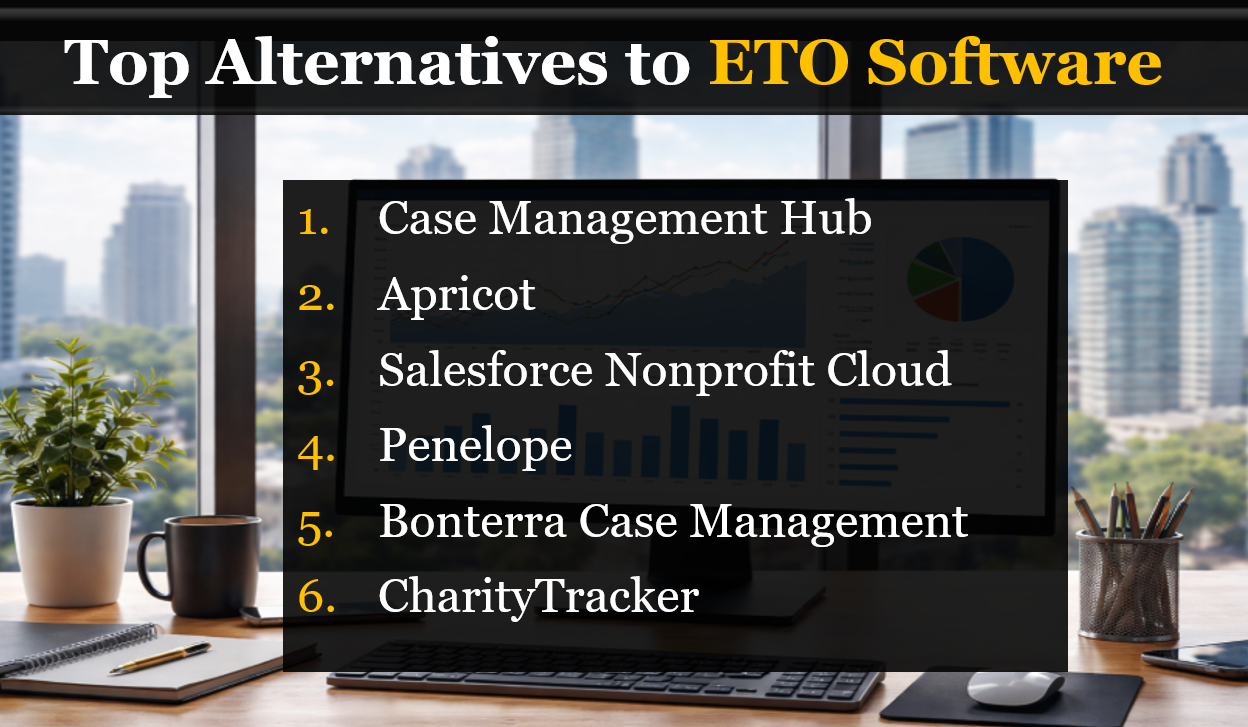 Top Alternatives to ETO Software

1. Case Management Hub
2. Apricot
3. Salesforce Nonprofit Cloud
4. Penelope
5. Bonterra Case Management
6. CharityTracker